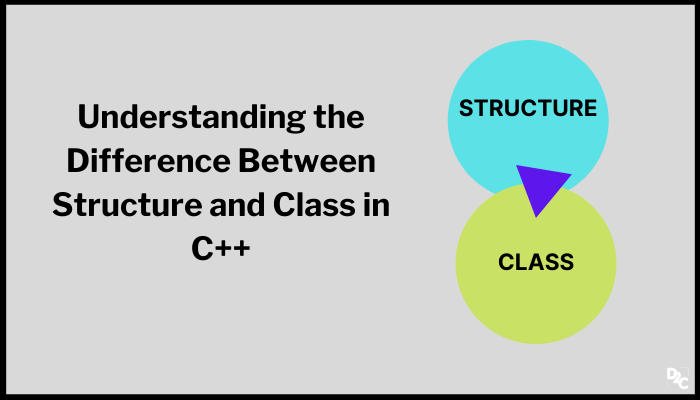 Understanding the Difference Between Structure and Class in C++

STRUCTURE

CLASS

D2C